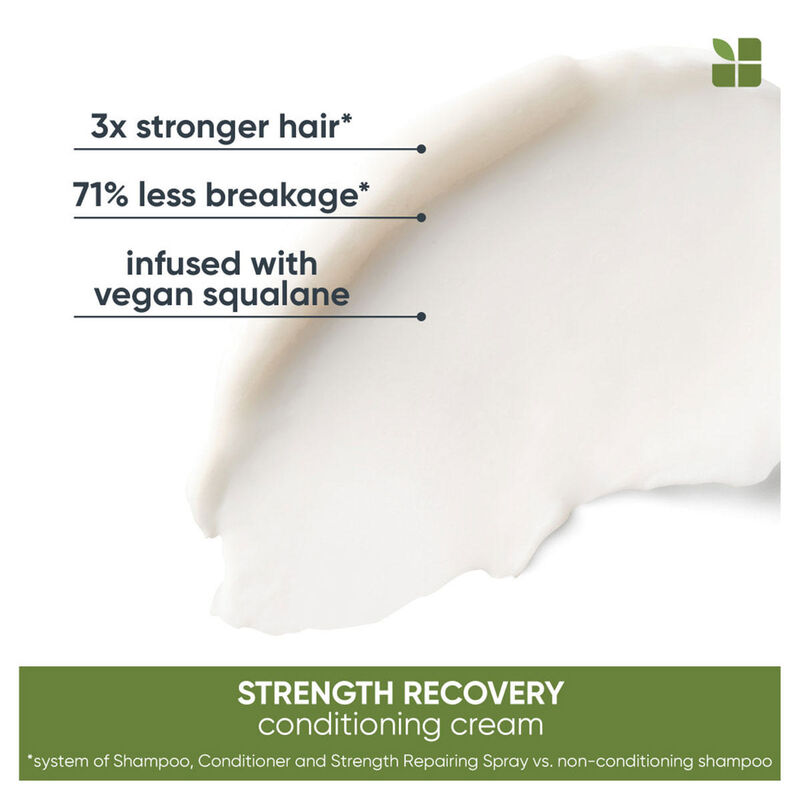 3x stronger hair*

71% less breakage*

infused with vegan squalane

STRENGTH RECOVERY
conditioning cream

*system of Shampoo, Conditioner and Strength Repairing Spray vs. non-conditioning shampoo